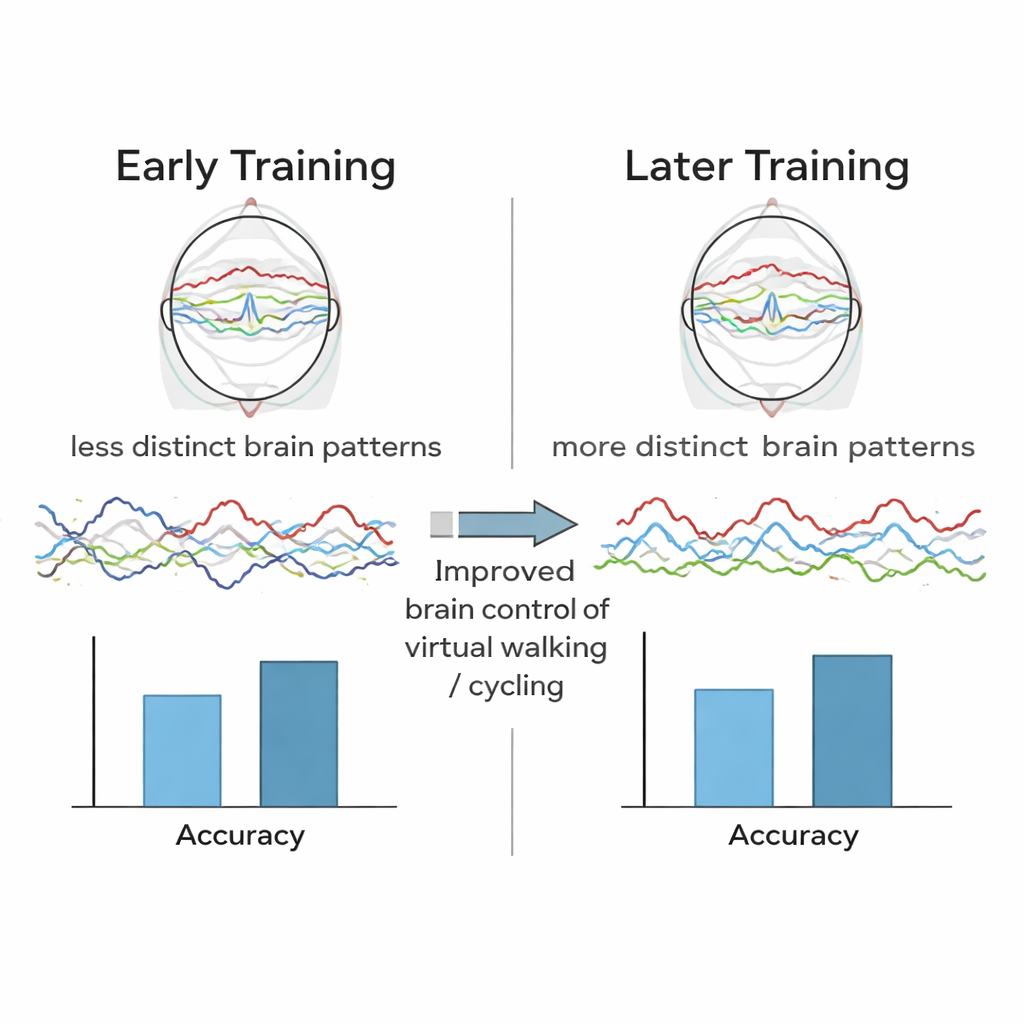 Early Training

less distinct brain patterns

Accuracy

Improved brain control of virtual walking / cycling

Later Training

more distinct brain patterns

Accuracy